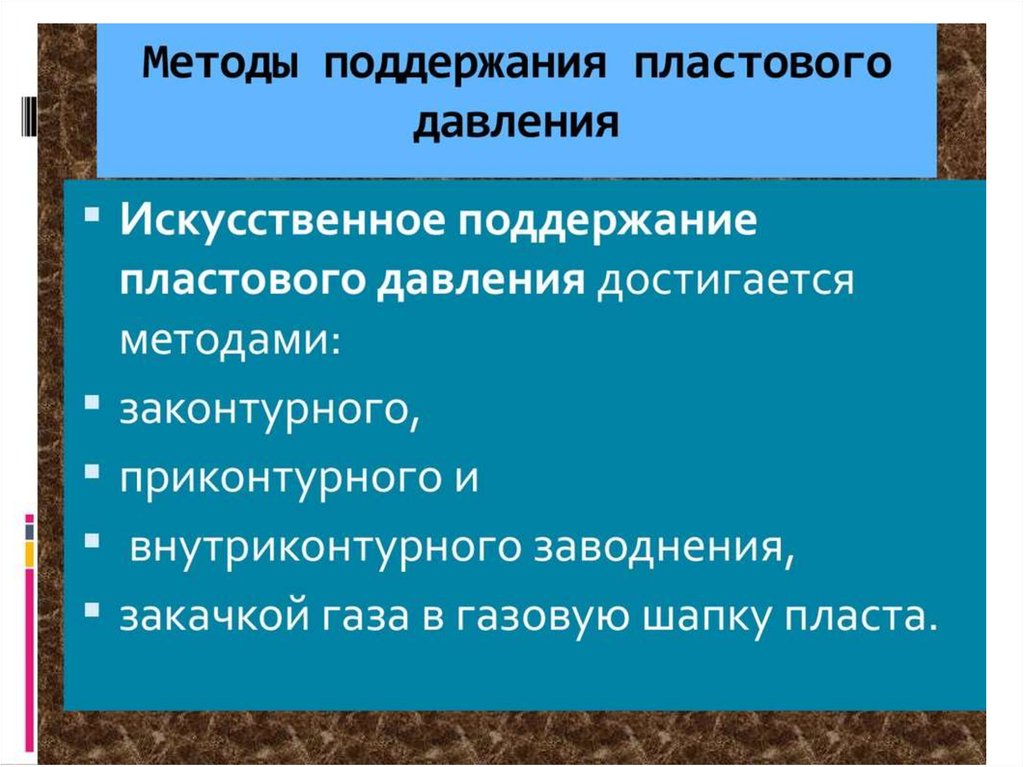 Методы поддержания пластового давления

▪ Искусственное поддержание пластового давления достигается методами:
▪ законтурного,
▪ приконтурного и
▪ внутриконтурного заводнения,
▪ закачкой газа в газовую шапку пласта.